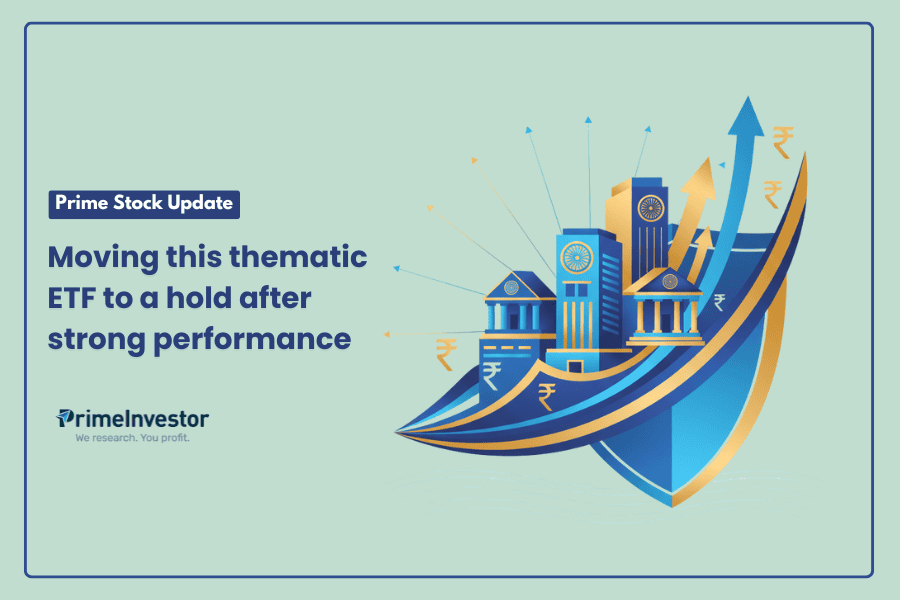 Prime Stock Update

Moving this thematic ETF to a hold after strong performance

PrimeInvestor
We research. You profit.

₹ ₹ ₹ ₹ ₹ ₹